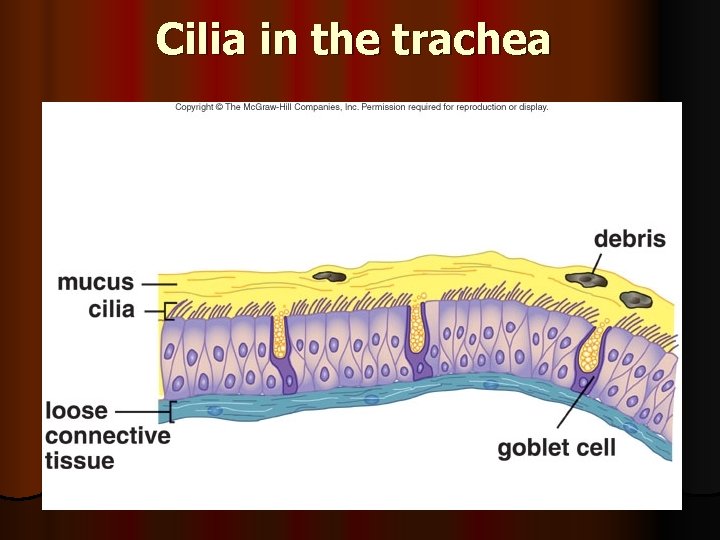 Cilia in the trachea

Copyright © The McGraw-Hill Companies, Inc. Permission required for reproduction or display.

debris

mucus

cilia

loose connective tissue

goblet cell